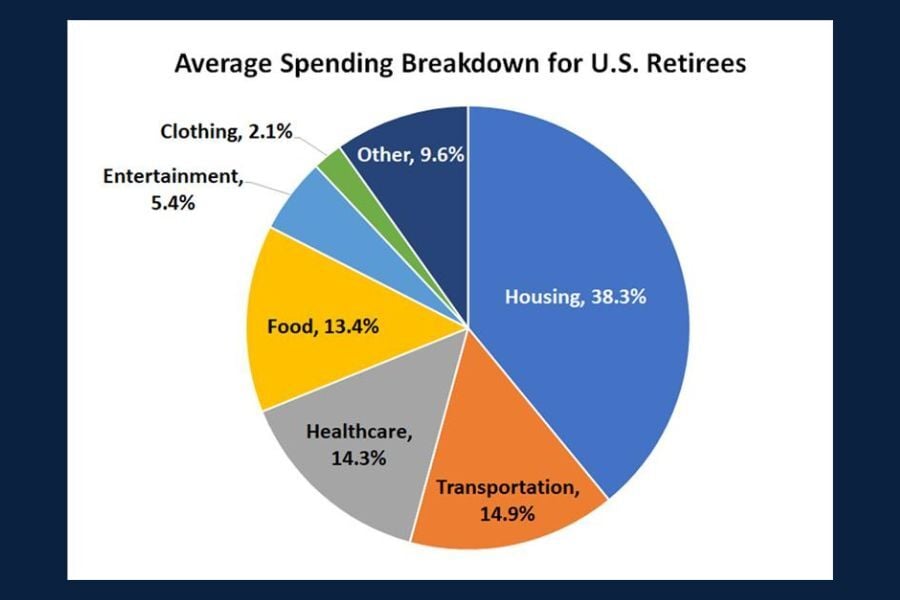 Average Spending Breakdown for U.S. Retirees

Clothing, 2.1%

Other, 9.6%

Entertainment, 5.4%

Housing, 38.3%

Food, 13.4%

Healthcare, 14.3%

Transportation, 14.9%